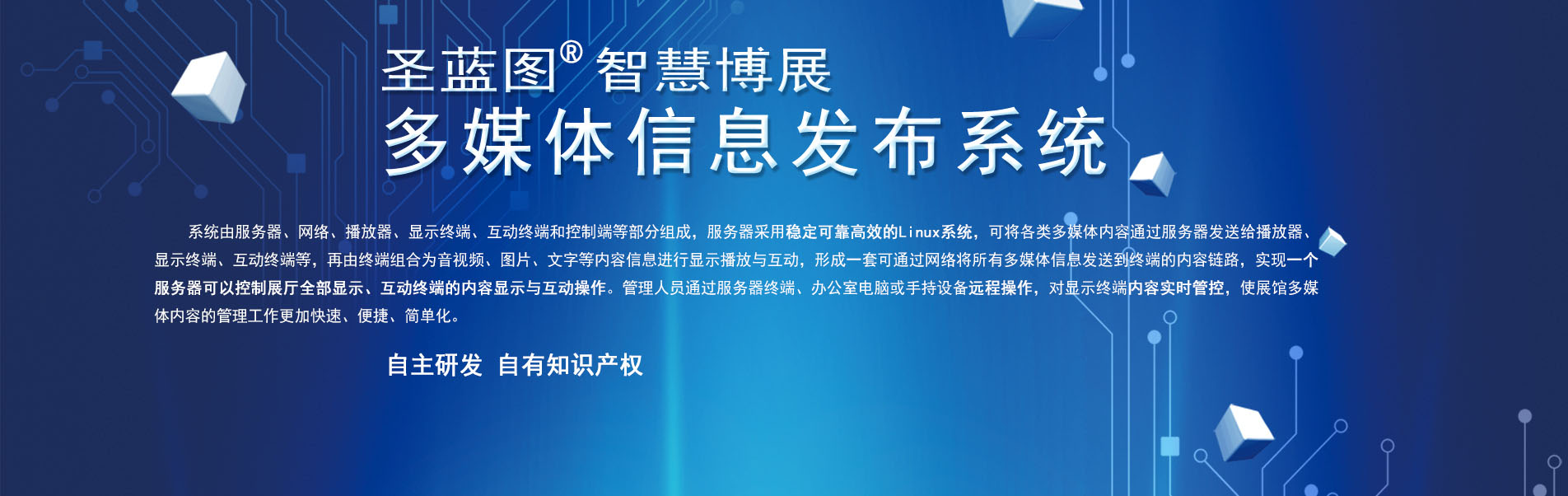 圣蓝图® 智慧博展
多媒体信息发布系统

系统由服务器、网络、播放器、显示终端、互动终端和控制端等部分组成，服务器采用稳定可靠高效的Linux系统，可将各类多媒体内容通过服务器发送给播放器、显示终端、互动终端等，再由终端组合为音视频、图片、文字等内容信息进行显示播放与互动，形成一套可通过网络将所有多媒体信息发送到终端的内容链路，实现一个服务器可以控制展厅全部显示、互动终端的内容显示与互动操作。管理人员通过服务器终端、办公室电脑或手持设备远程操作，对显示终端内容实时管控，使展馆多媒体内容的管理工作更加快速、便捷、简单化。

自主研发 自有知识产权